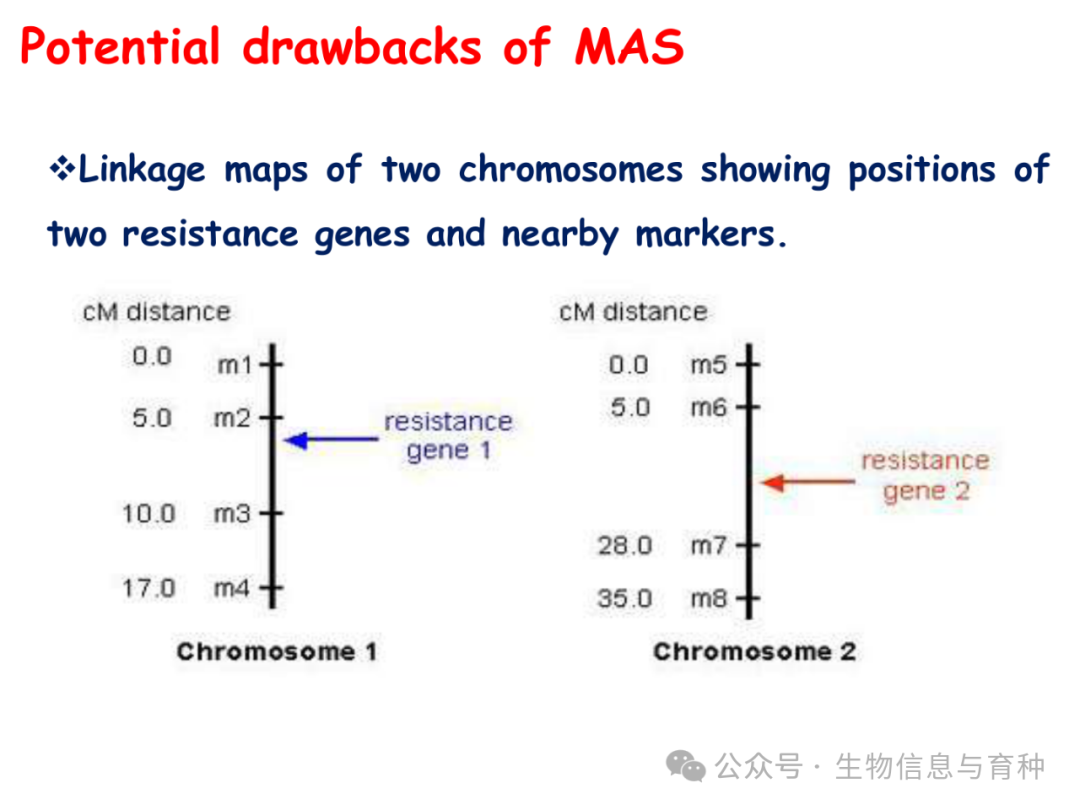 Potential drawbacks of MAS

❖Linkage maps of two chromosomes showing positions of two resistance genes and nearby markers.

cM distance
0.0 m1
5.0 m2
resistance gene 1
10.0 m3
17.0 m4
Chromosome 1

cM distance
0.0 m5
5.0 m6
resistance gene 2
28.0 m7
35.0 m8
Chromosome 2

公众号 · 生物信息与育种